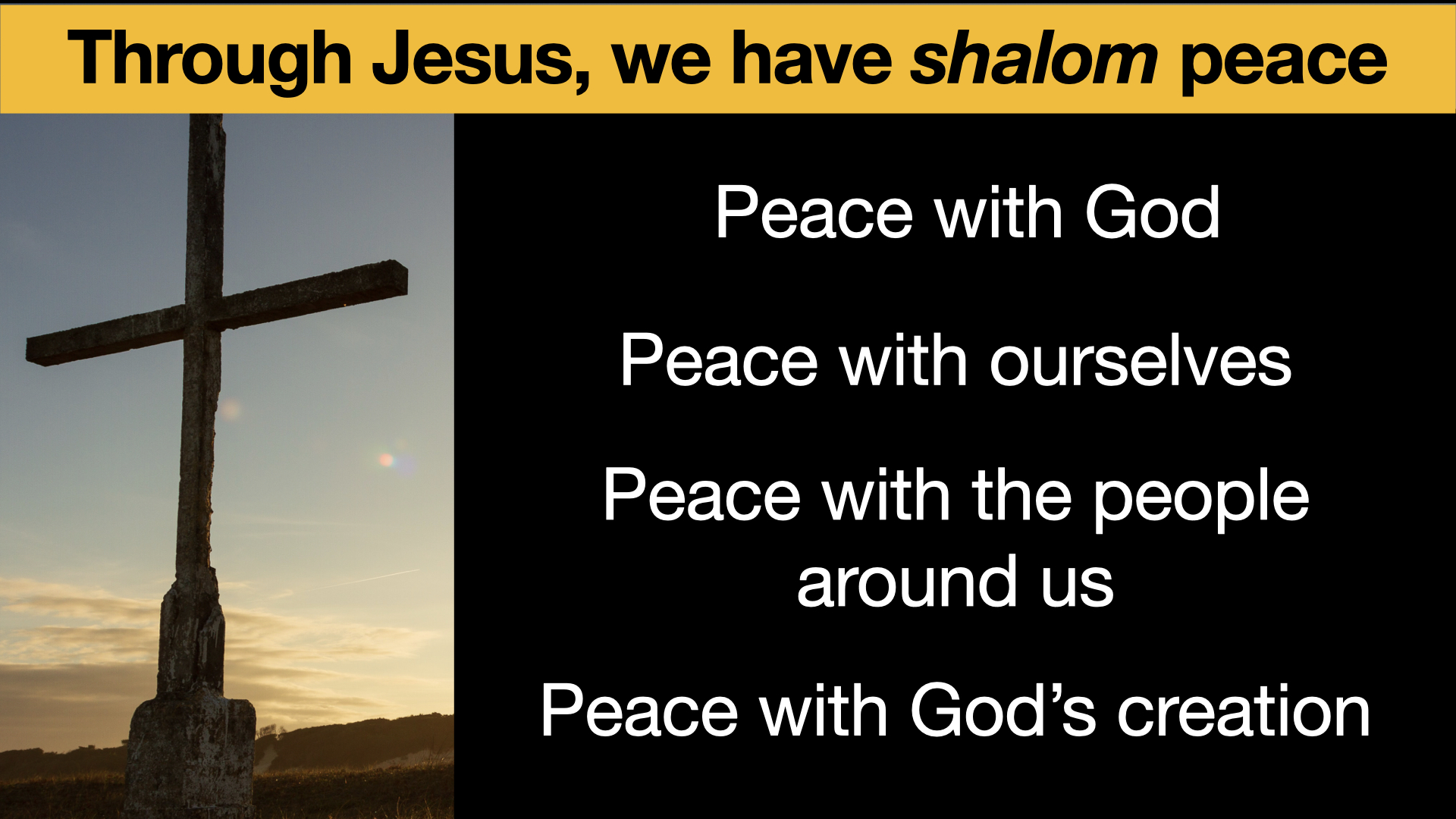 Through Jesus, we have shalom peace

Peace with God

Peace with ourselves

Peace with the people around us

Peace with God’s creation